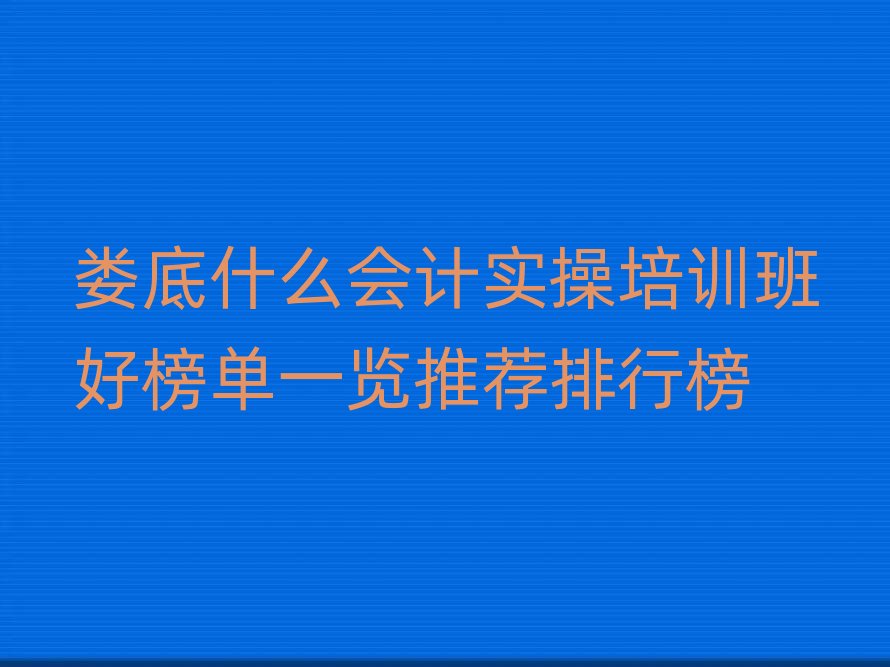 娄底什么会计实操培训班好榜单一览推荐排行榜